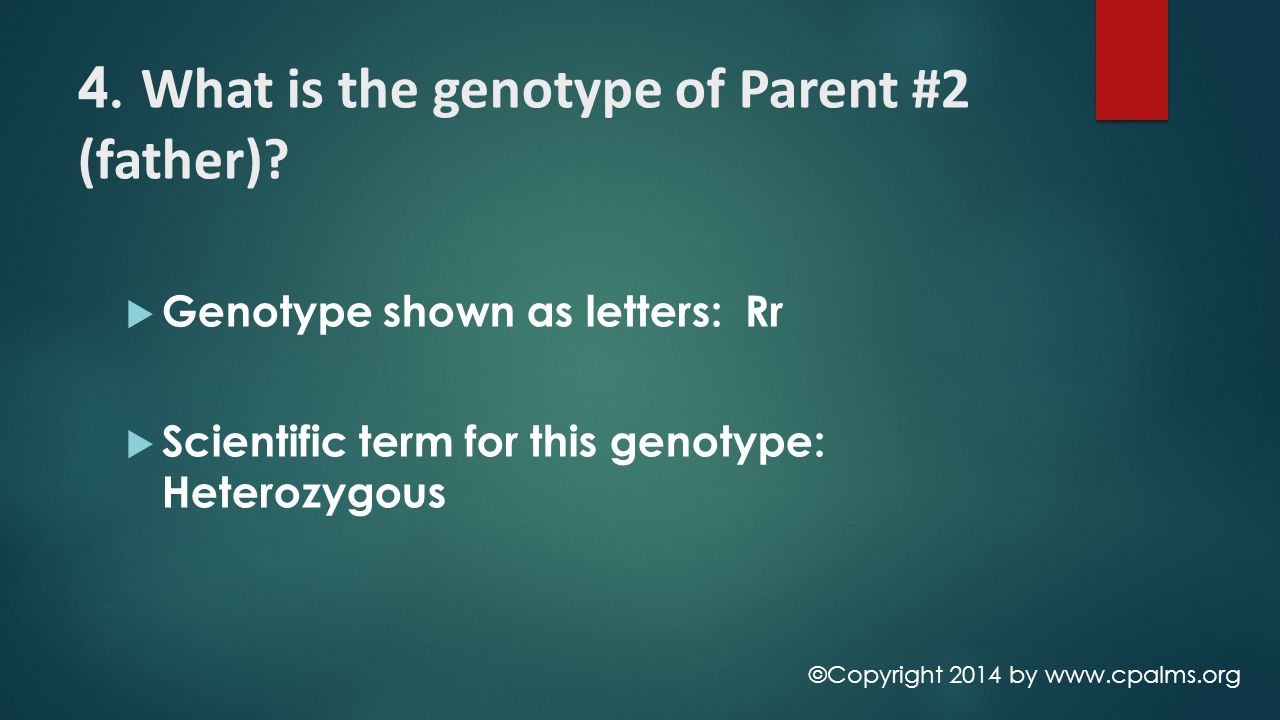 4. What is the genotype of Parent #2 (father)?

Genotype shown as letters: Rr

Scientific term for this genotype: Heterozygous

©Copyright 2014 by www.cpalms.org